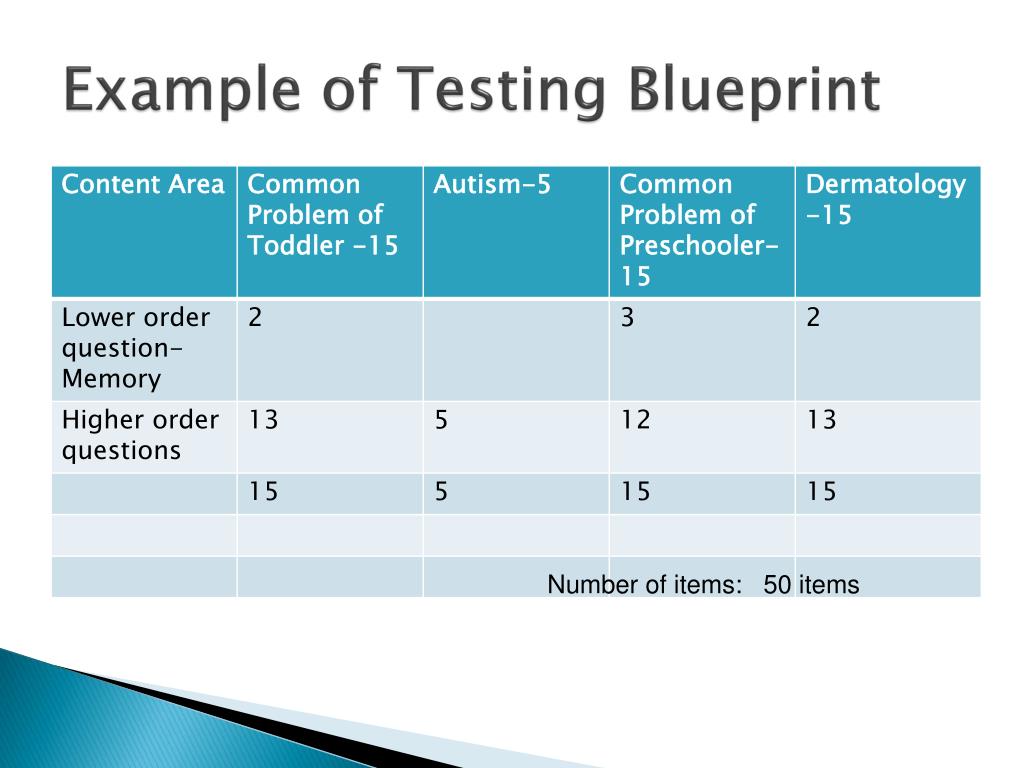 Example of Testing Blueprint

| Content Area | Common Problem of Toddler -15 | Autism-5 | Common Problem of Preschooler-15 | Dermatology -15 |
|---|---|---|---|---|
| Lower order question-Memory | 2 | | 3 | 2 |
| Higher order questions | 13 | 5 | 12 | 13 |
| | 15 | 5 | 15 | 15 |
| | | | | |
| | | | | |

Number of items: 50 items